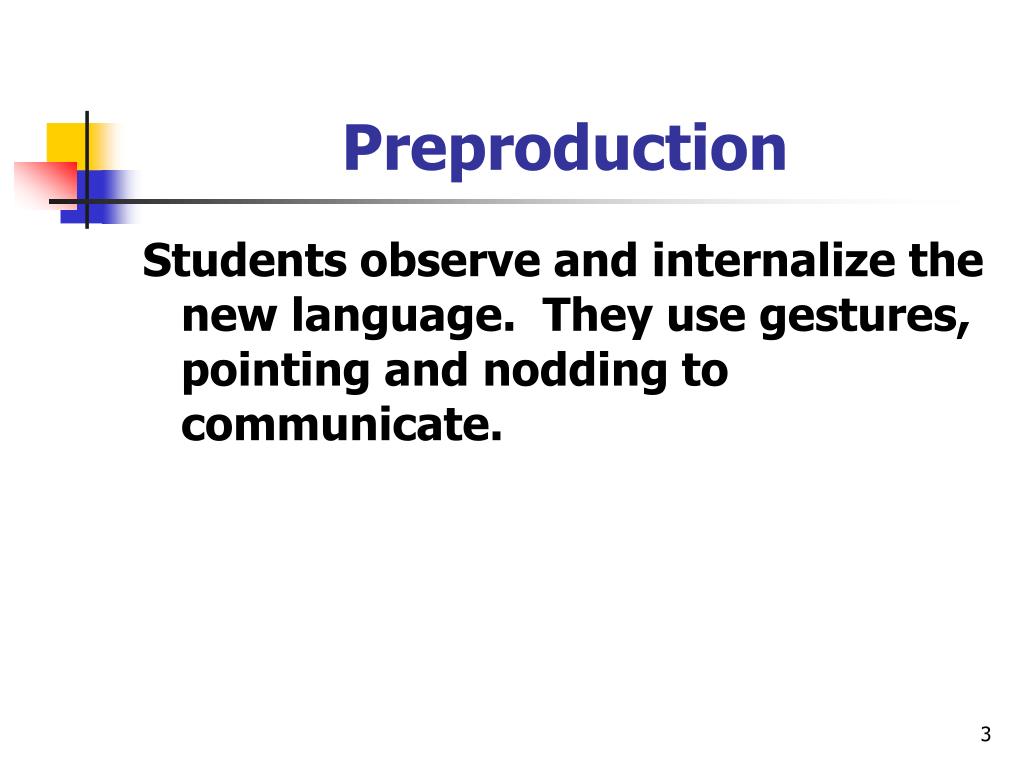 Preproduction

Students observe and internalize the new language.  They use gestures, pointing and nodding to communicate.

3